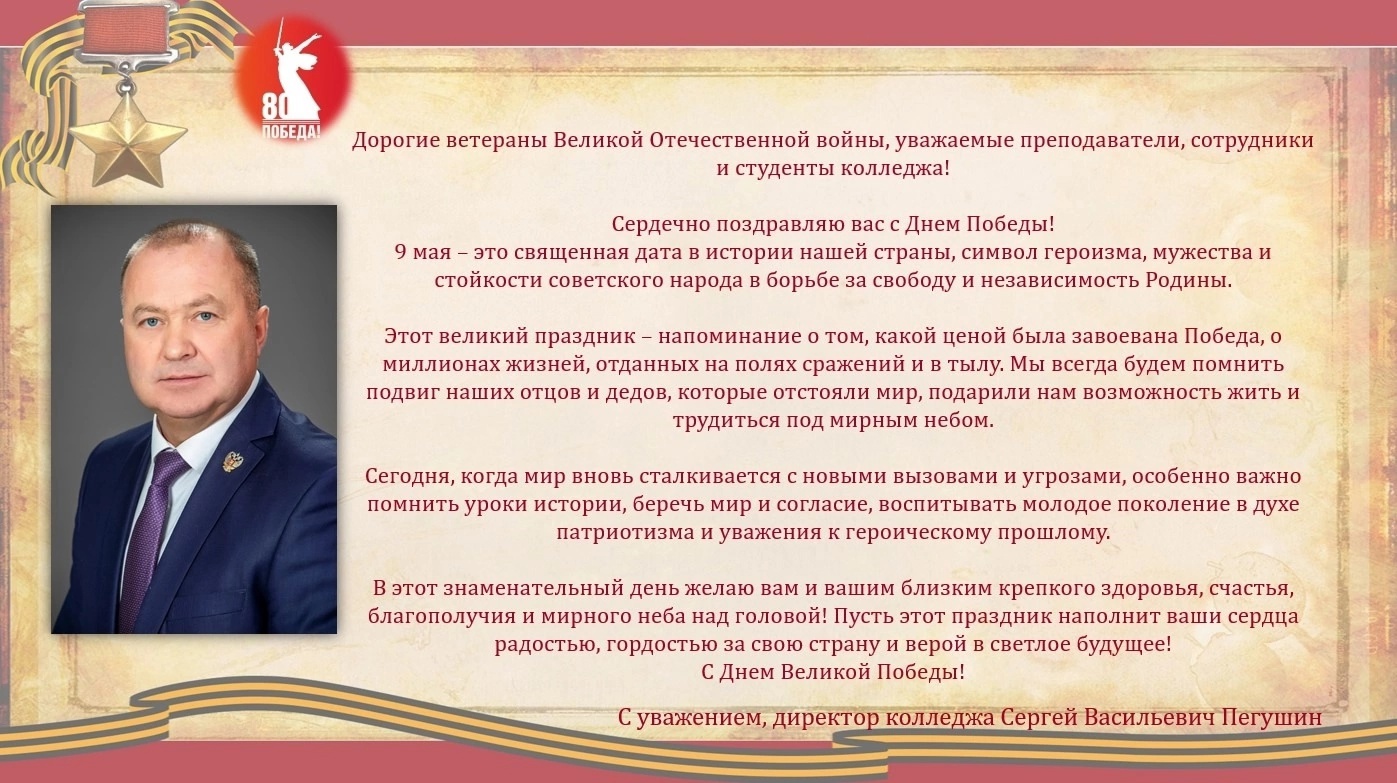 80
ПОБЕДА!

Дорогие ветераны Великой Отечественной войны, уважаемые преподаватели, сотрудники и студенты колледжа!

Сердечно поздравляю вас с Днем Победы!
9 мая – это священная дата в истории нашей страны, символ героизма, мужества и стойкости советского народа в борьбе за свободу и независимость Родины.

Этот великий праздник – напоминание о том, какой ценой была завоевана Победа, о миллионах жизней, отданных на полях сражений и в тылу. Мы всегда будем помнить подвиг наших отцов и дедов, которые отстояли мир, подарили нам возможность жить и трудиться под мирным небом.

Сегодня, когда мир вновь сталкивается с новыми вызовами и угрозами, особенно важно помнить уроки истории, беречь мир и согласие, воспитывать молодое поколение в духе патриотизма и уважения к героическому прошлому.

В этот знаменательный день желаю вам и вашим близким крепкого здоровья, счастья, благополучия и мирного неба над головой! Пусть этот праздник наполнит ваши сердца радостью, гордостью за свою страну и верой в светлое будущее!
С Днем Великой Победы!

С уважением, директор колледжа Сергей Васильевич Пегушин